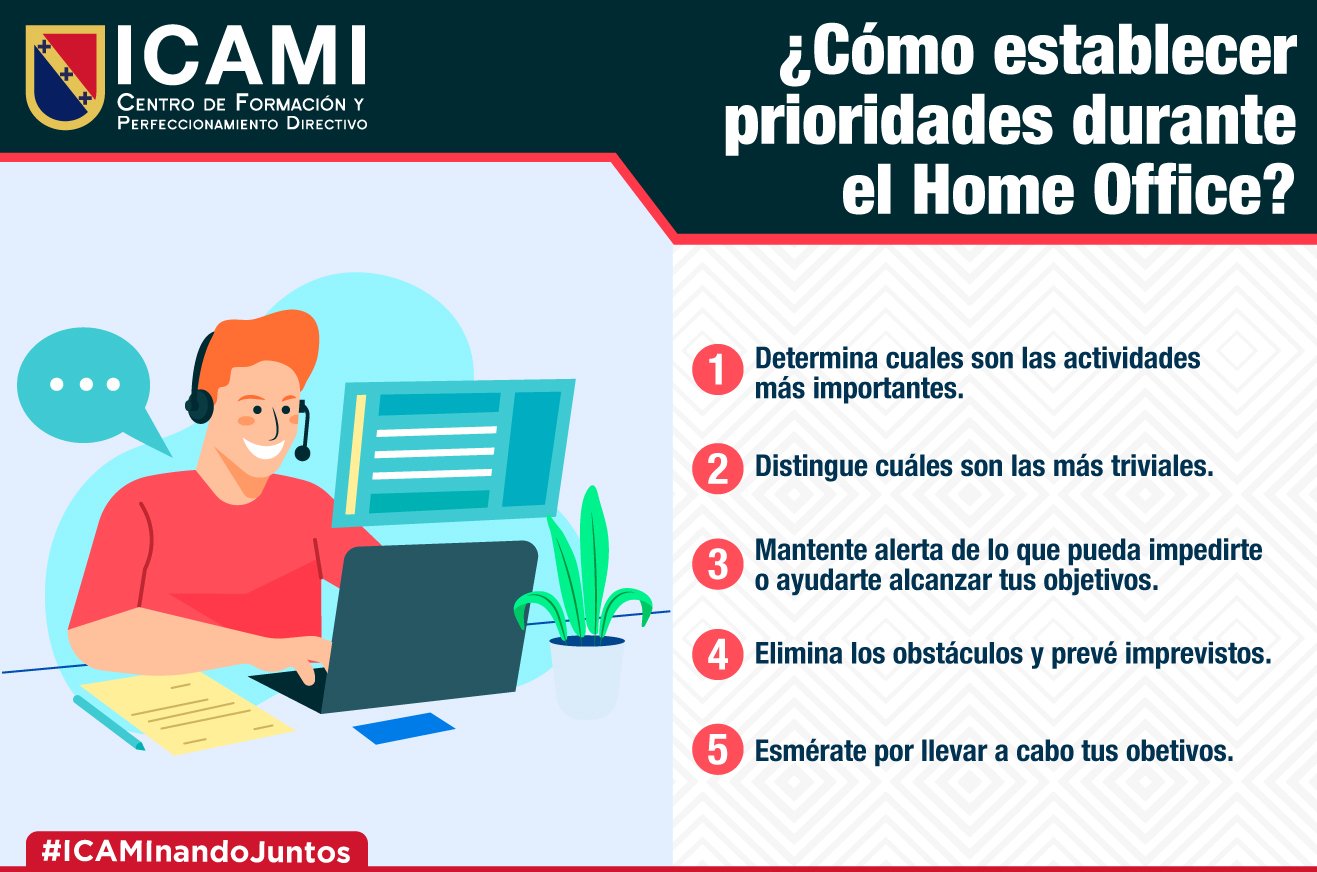 ICAMI
Centro de Formación y Perfeccionamiento Directivo

¿Cómo establecer prioridades durante el Home Office?

1 Determina cuales son las actividades más importantes.

2 Distingue cuáles son las más triviales.

3 Mantente alerta de lo que pueda impedirte o ayudarte alcanzar tus objetivos.

4 Elimina los obstáculos y prevé imprevistos.

5 Esmérate por llevar a cabo tus obetivos.

#ICAMInandoJuntos